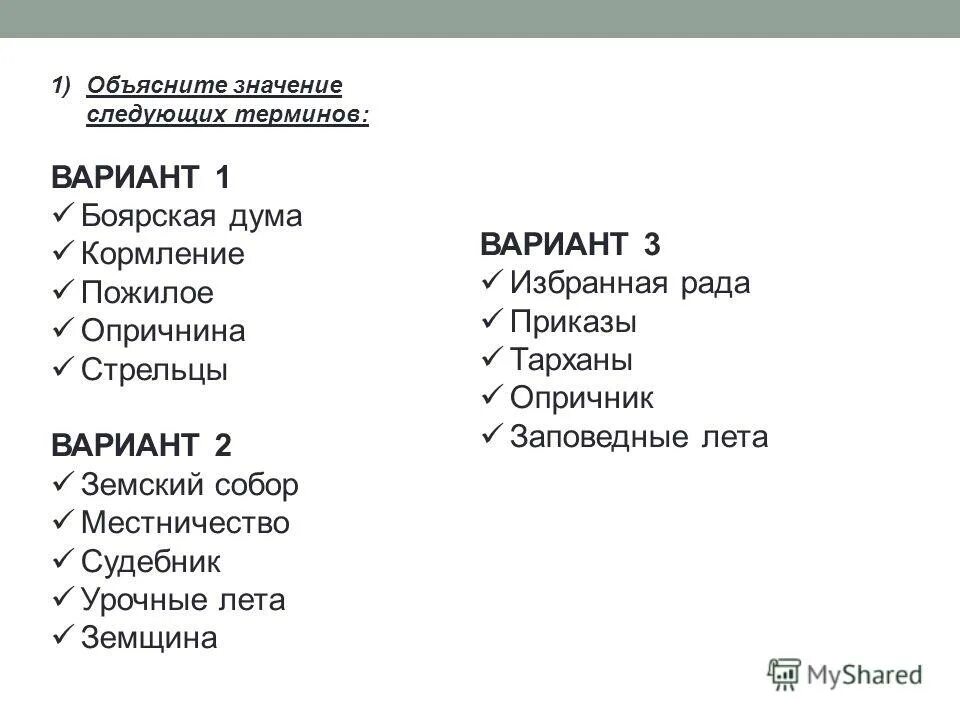 1) Объясните значение следующих терминов:

ВАРИАНТ 1
✓ Боярская дума
✓ Кормление
✓ Пожилое
✓ Опричнина
✓ Стрельцы

ВАРИАНТ 2
✓ Земский собор
✓ Местничество
✓ Судебник
✓ Урочные лета
✓ Земщина

ВАРИАНТ 3
✓ Избранная рада
✓ Приказы
✓ Тарханы
✓ Опричник
✓ Заповедные лета

MyShared